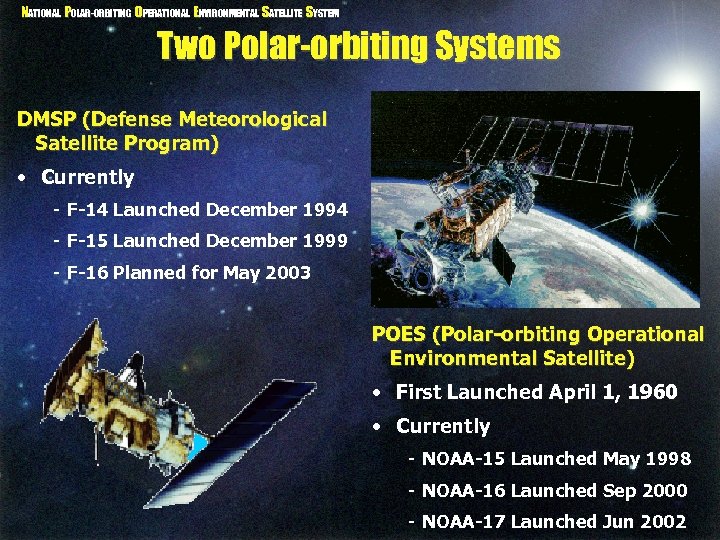 NATIONAL POLAR-ORBITING OPERATIONAL ENVIRONMENTAL SATELLITE SYSTEM

Two Polar-orbiting Systems

DMSP (Defense Meteorological Satellite Program)

• Currently

- F-14 Launched December 1994

- F-15 Launched December 1999

- F-16 Planned for May 2003

POES (Polar-orbiting Operational Environmental Satellite)

• First Launched April 1, 1960

• Currently

- NOAA-15 Launched May 1998

- NOAA-16 Launched Sep 2000

- NOAA-17 Launched Jun 2002